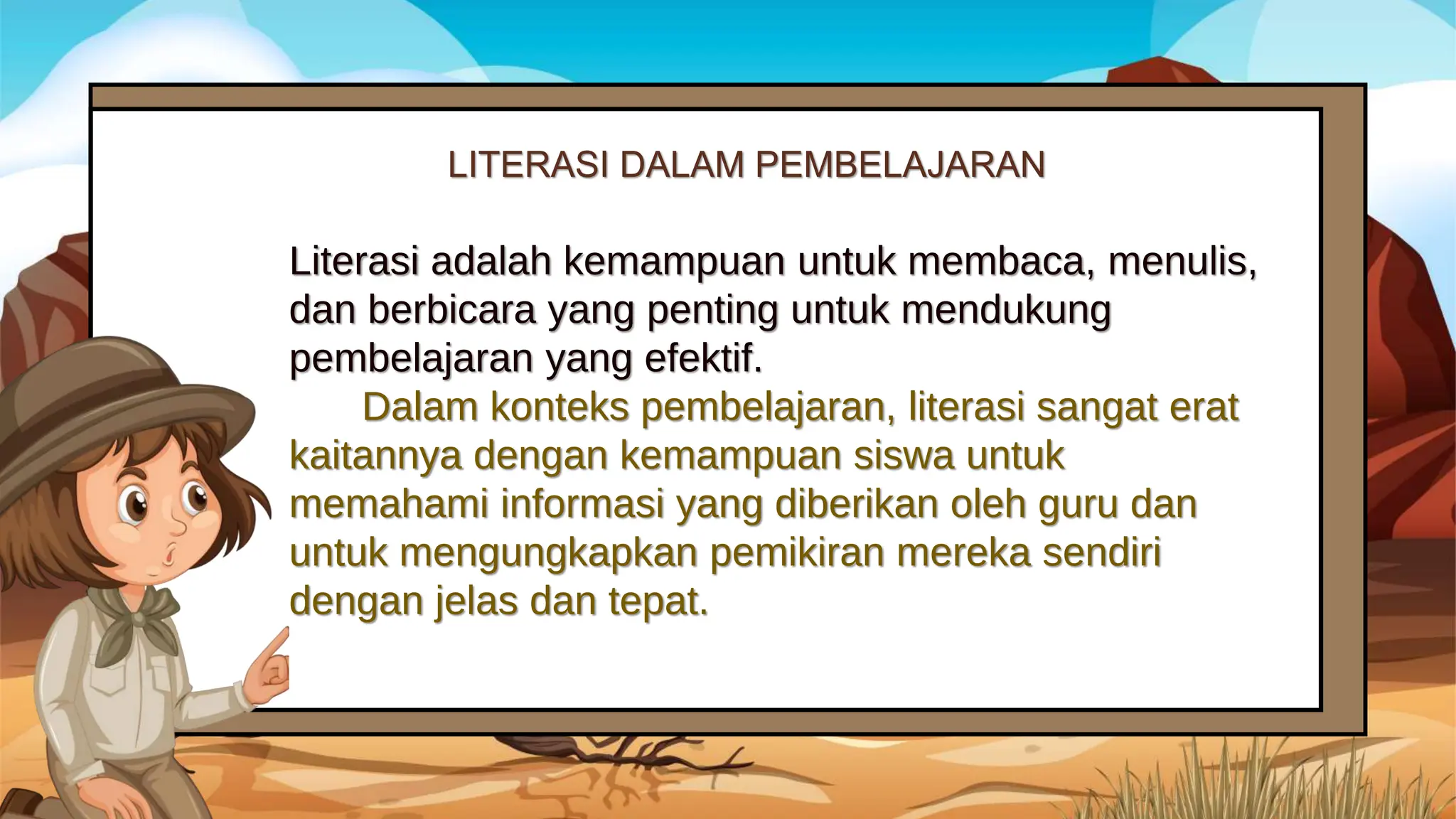 LITERASI DALAM PEMBELAJARAN

Literasi adalah kemampuan untuk membaca, menulis, dan berbicara yang penting untuk mendukung pembelajaran yang efektif.

Dalam konteks pembelajaran, literasi sangat erat kaitannya dengan kemampuan siswa untuk memahami informasi yang diberikan oleh guru dan untuk mengungkapkan pemikiran mereka sendiri dengan jelas dan tepat.